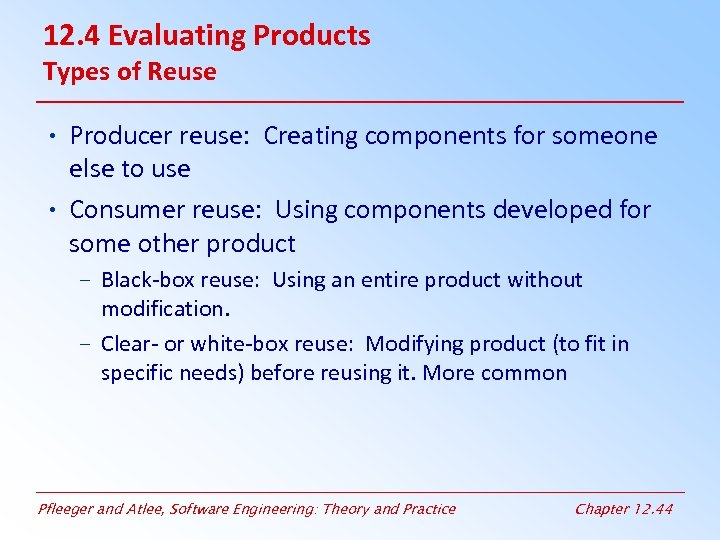 12.4 Evaluating Products
Types of Reuse

• Producer reuse: Creating components for someone else to use

• Consumer reuse: Using components developed for some other product

– Black-box reuse: Using an entire product without modification.

– Clear- or white-box reuse: Modifying product (to fit in specific needs) before reusing it. More common

Pfleeger and Atlee, Software Engineering: Theory and Practice

Chapter 12.44